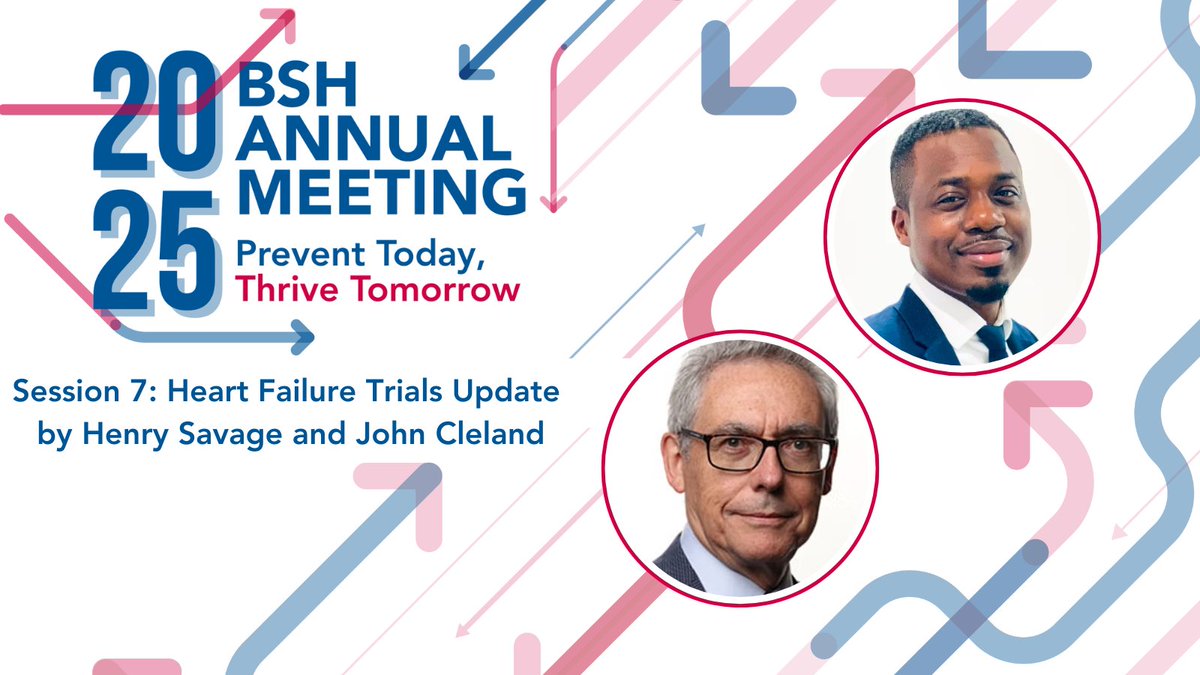 2025 BSH ANNUAL MEETING

Prevent Today, Thrive Tomorrow

Session 7: Heart Failure Trials Update by Henry Savage and John Cleland